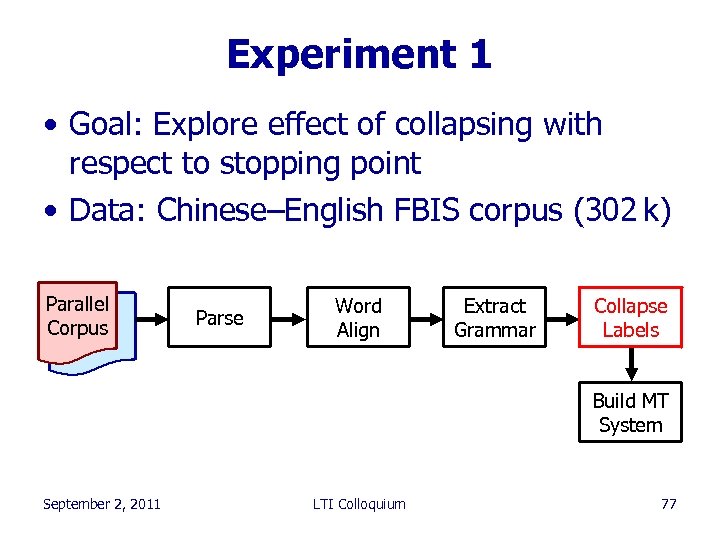 Experiment 1

• Goal: Explore effect of collapsing with respect to stopping point

• Data: Chinese–English FBIS corpus (302 k)

Parallel Corpus

Parse

Word Align

Extract Grammar

Collapse Labels

Build MT System

September 2, 2011

LTI Colloquium

77